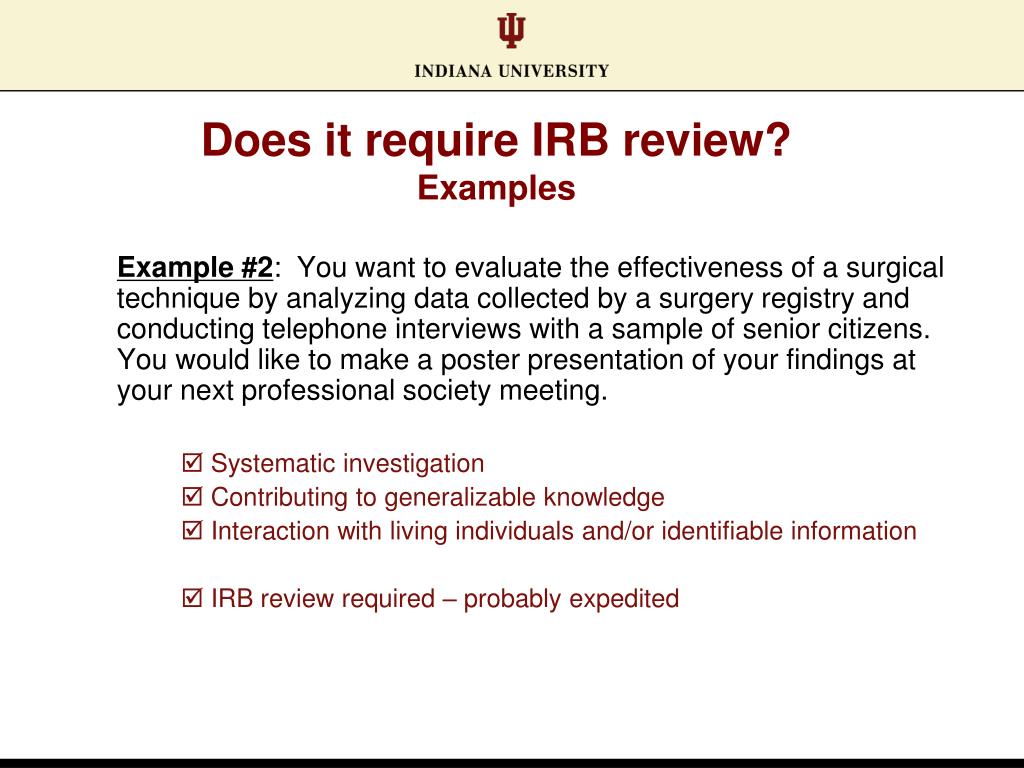 INDIANA UNIVERSITY

Does it require IRB review?
Examples

Example #2: You want to evaluate the effectiveness of a surgical technique by analyzing data collected by a surgery registry and conducting telephone interviews with a sample of senior citizens. You would like to make a poster presentation of your findings at your next professional society meeting.

☑ Systematic investigation
☑ Contributing to generalizable knowledge
☑ Interaction with living individuals and/or identifiable information

☑ IRB review required – probably expedited